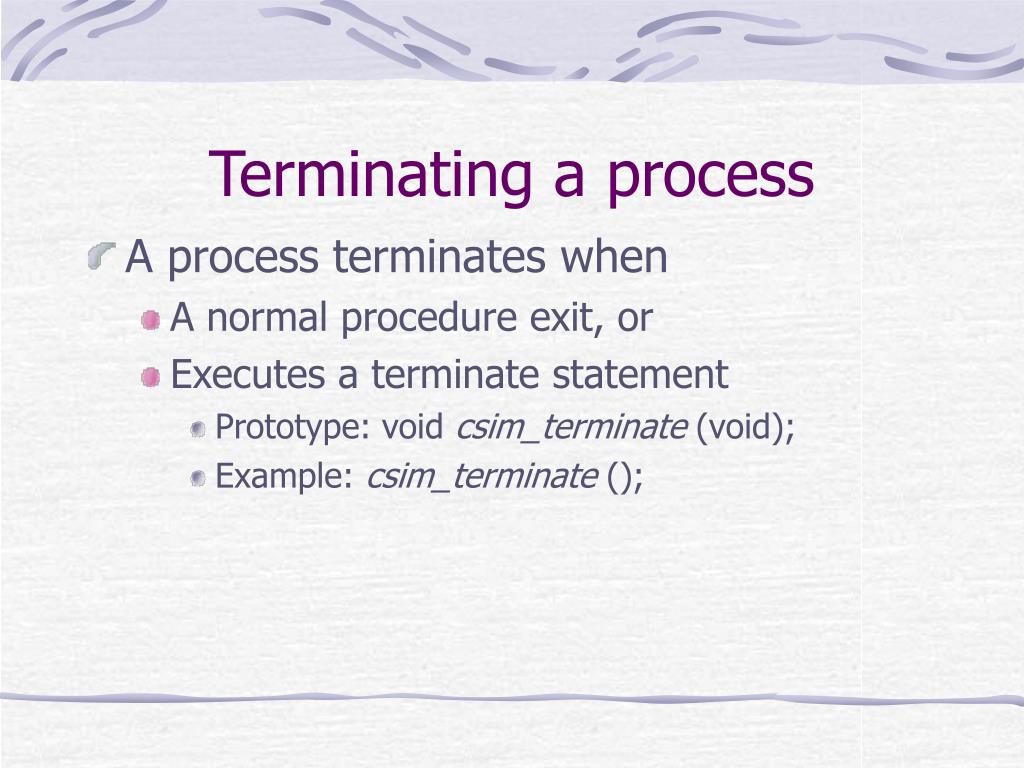 Terminating a process

A process terminates when

A normal procedure exit, or

Executes a terminate statement

Prototype: void csim_terminate (void);

Example: csim_terminate ();